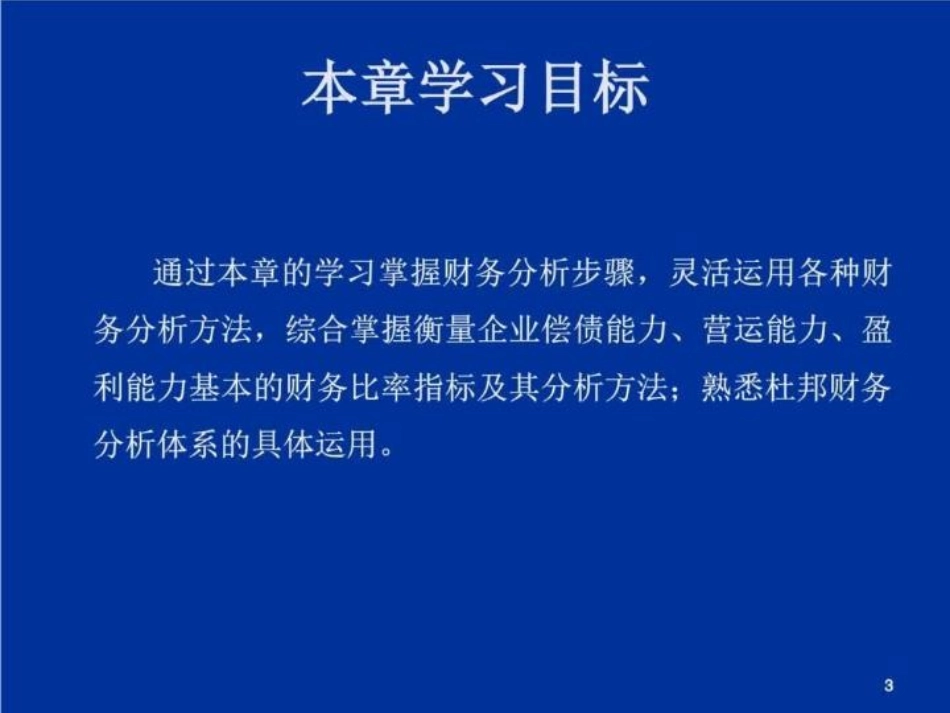 本章学习目标

通过本章的学习掌握财务分析步骤，灵活运用各种财务分析方法，综合掌握衡量企业偿债能力、营运能力、盈利能力基本的财务比率指标及其分析方法；熟悉杜邦财务分析体系的具体运用。

3